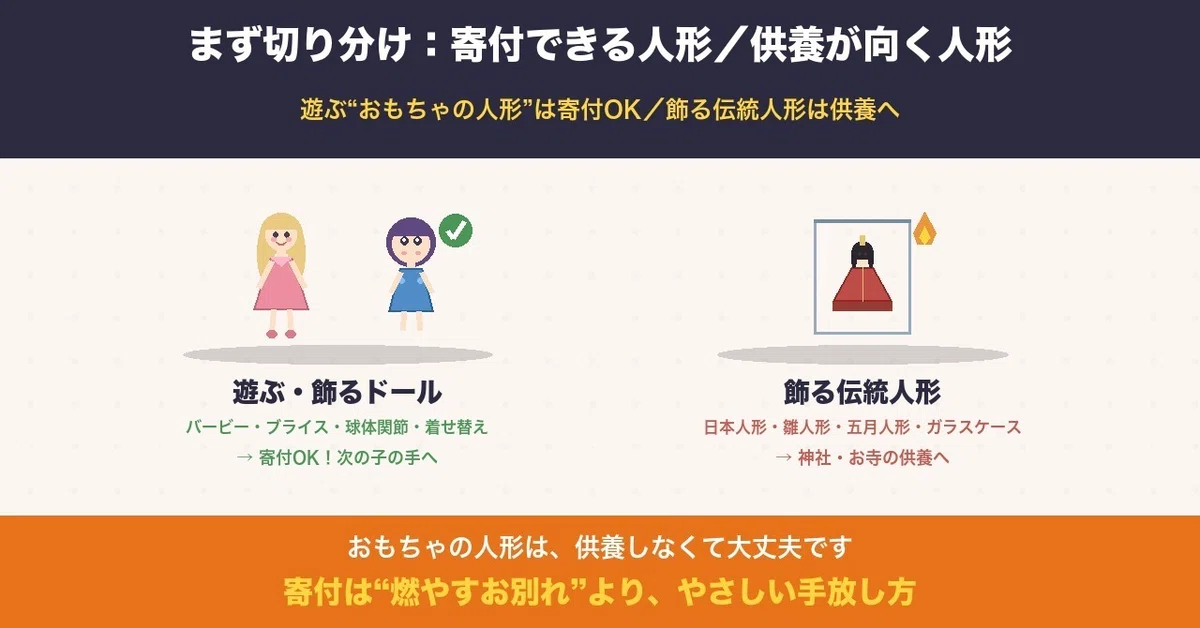 まず切り分け：寄付できる人形／供養が向く人形

遊ぶ“おもちゃの人形”は寄付OK／飾る伝統人形は供養へ

遊ぶ・飾るドール

バービー・ブライス・球体関節・着せ替え

→ 寄付OK！次の子の手へ

飾る伝統人形

日本人形・雛人形・五月人形・ガラスケース

→ 神社・お寺の供養へ

おもちゃの人形は、供養しなくて大丈夫です

寄付は“燃やすお別れ”より、やさしい手放し方